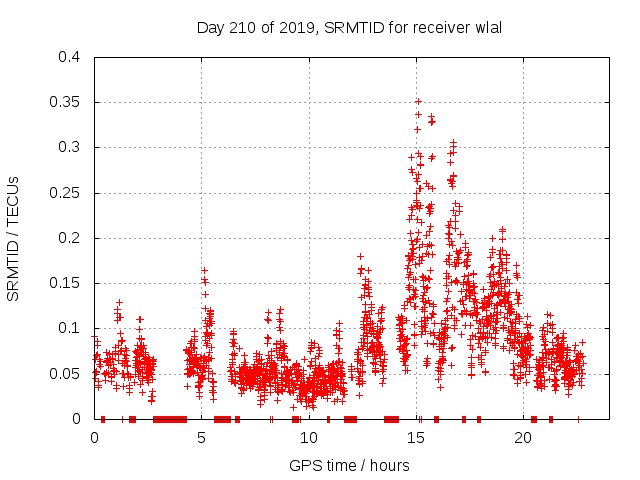 Day 210 of 2019, SRMTID for receiver wlal

SRMTID / TECUs

0.4
0.35
0.3
0.25
0.2
0.15
0.1
0.05
0

0
5
10
15
20

GPS time / hours